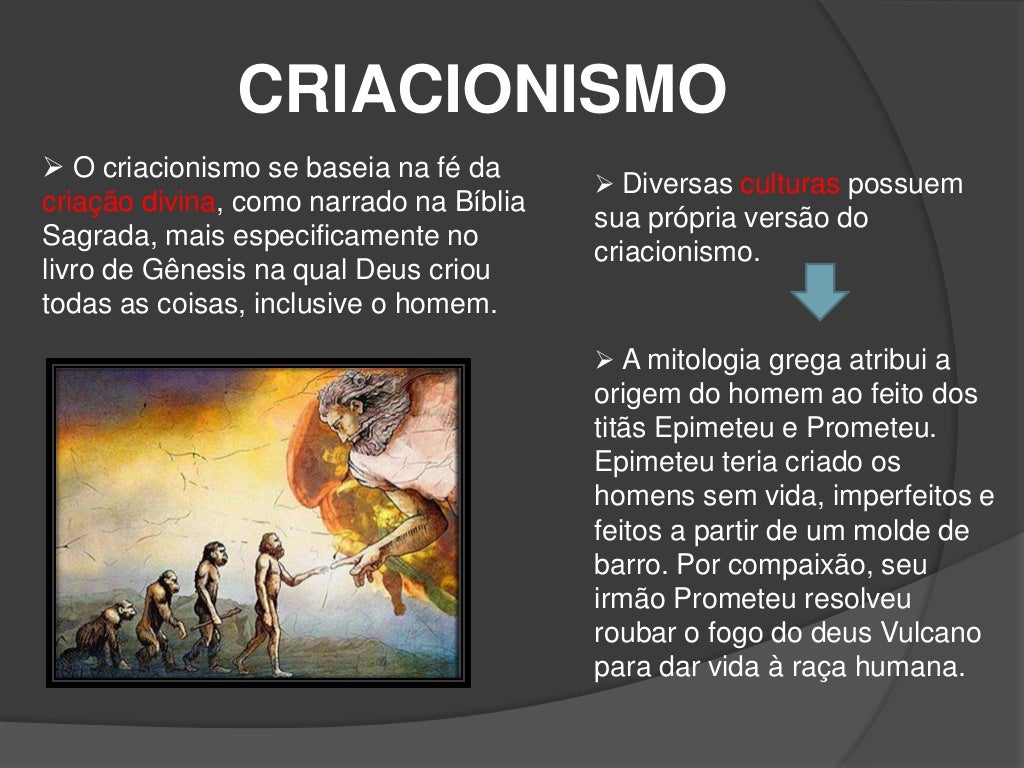 CRIACIONISMO

➢ O criacionismo se baseia na fé da criação divina, como narrado na Bíblia Sagrada, mais especificamente no livro de Gênesis na qual Deus criou todas as coisas, inclusive o homem.

➢ Diversas culturas possuem sua própria versão do criacionismo.

➢ A mitologia grega atribui a origem do homem ao feito dos titãs Epimeteu e Prometeu. Epimeteu teria criado os homens sem vida, imperfeitos e feitos a partir de um molde de barro. Por compaixão, seu irmão Prometeu resolveu roubar o fogo do deus Vulcano para dar vida à raça humana.